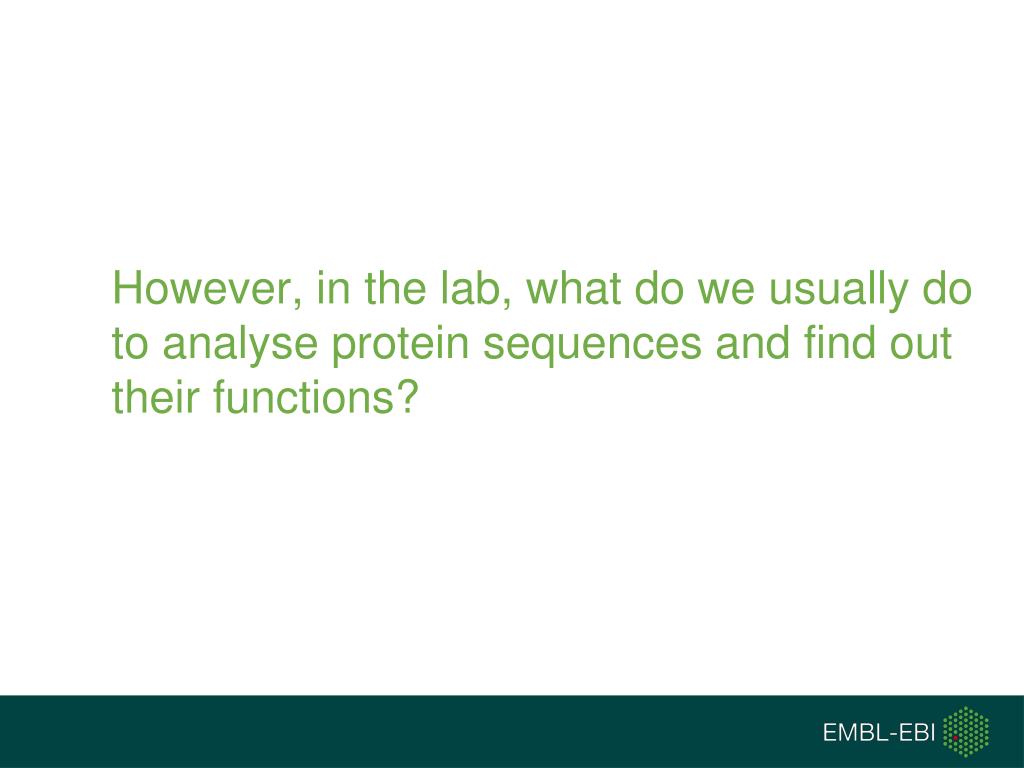 However, in the lab, what do we usually do to analyse protein sequences and find out their functions?

EMBL-EBI